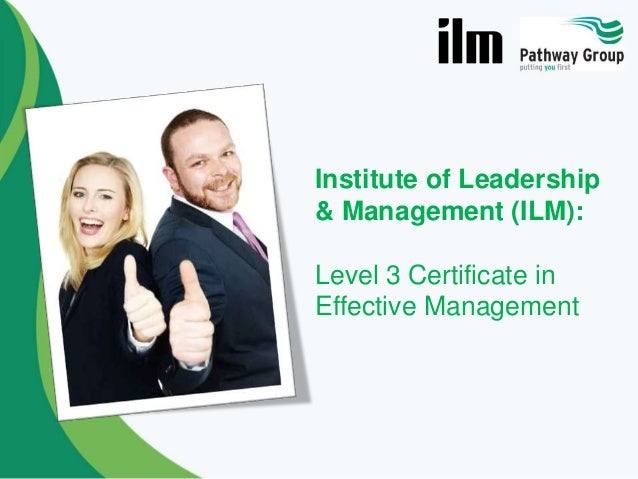 ilm

Pathway Group
putting you first

Institute of Leadership & Management (ILM):

Level 3 Certificate in Effective Management